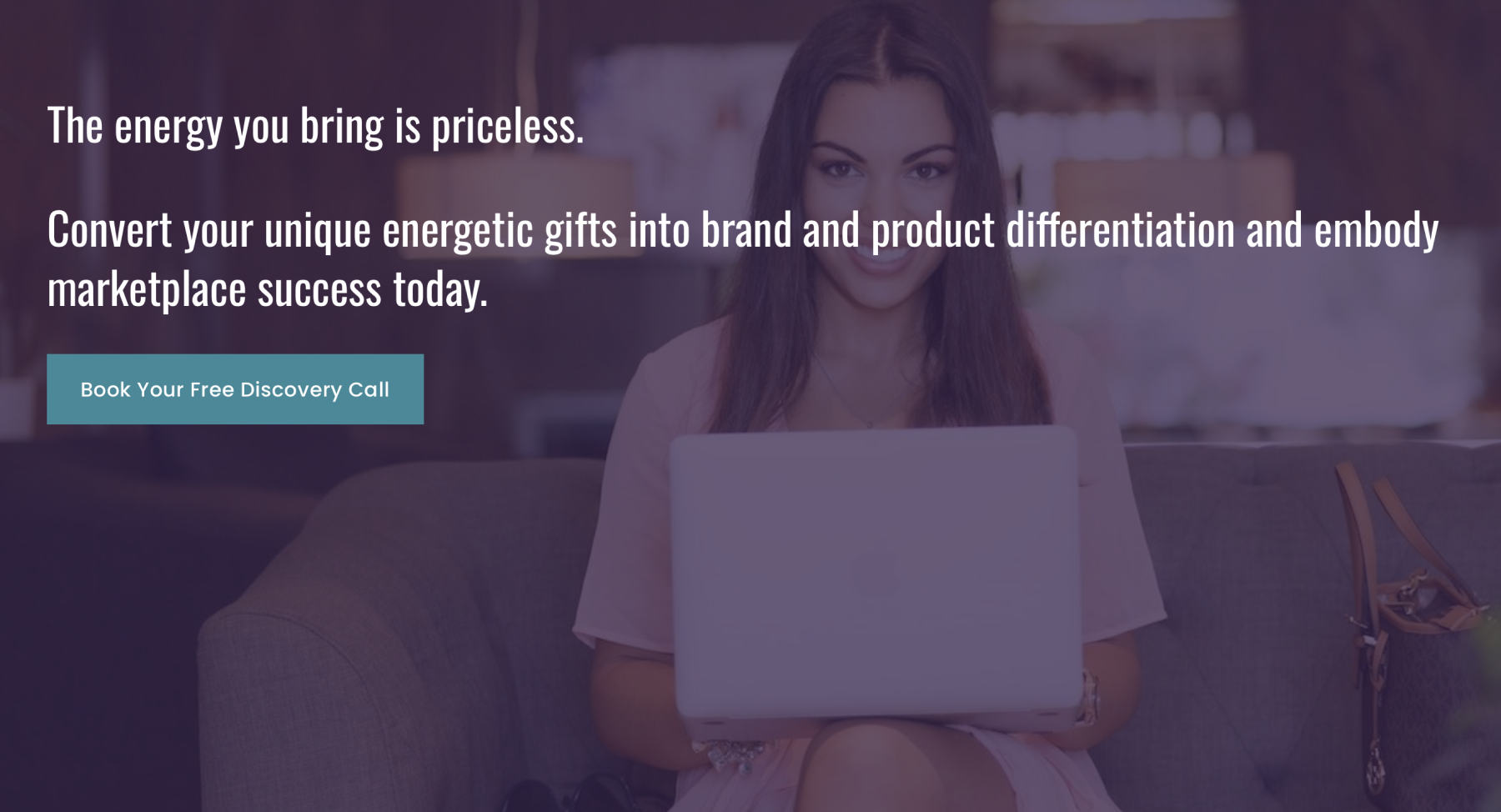 The energy you bring is priceless.

Convert your unique energetic gifts into brand and product differentiation and embody marketplace success today.

Book Your Free Discovery Call